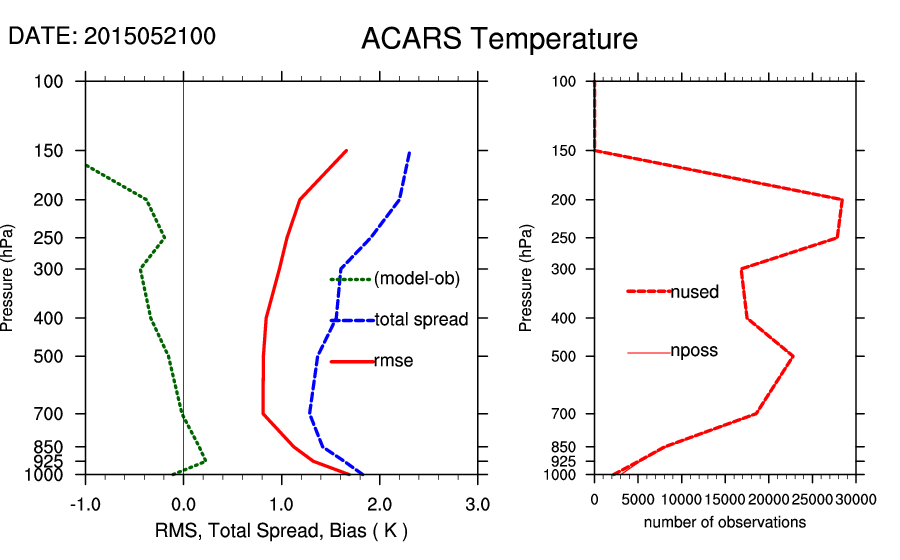 DATE: 2015052100

ACARS Temperature

Pressure (hPa)

100
150
200
250
300
400
500
700
850
925
1000

(model-ob)
total spread
rmse

-1.0 0.0 1.0 2.0 3.0

RMS, Total Spread, Bias ( K )

Pressure (hPa)

100
150
200
250
300
400
500
700
850
925
1000

nused
nposs

0 5000 10000 15000 20000 25000 30000

number of observations